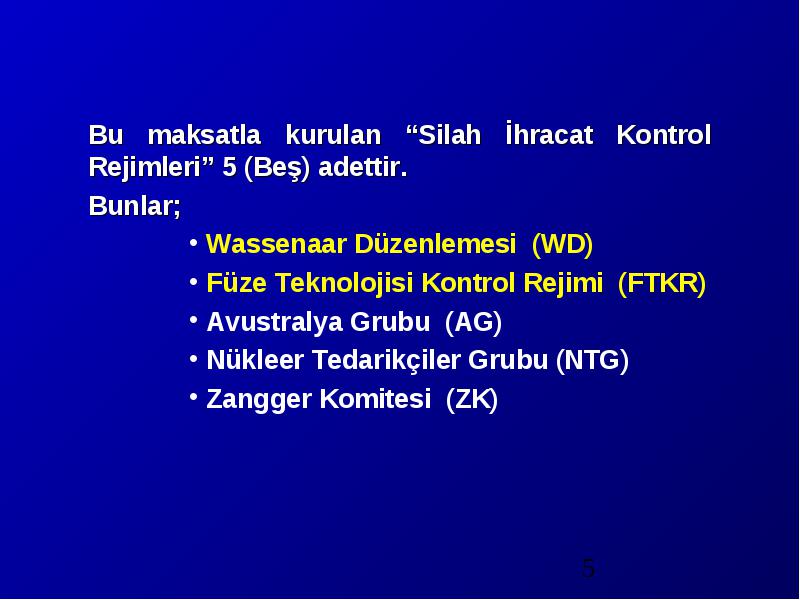 Bu maksatla kurulan “Silah İhracat Kontrol Rejimleri” 5 (Beş) adettir.

Bunlar;

• Wassenaar Düzenlemesi (WD)
• Füze Teknolojisi Kontrol Rejimi (FTKR)
• Avustralya Grubu (AG)
• Nükleer Tedarikçiler Grubu (NTG)
• Zangger Komitesi (ZK)

5